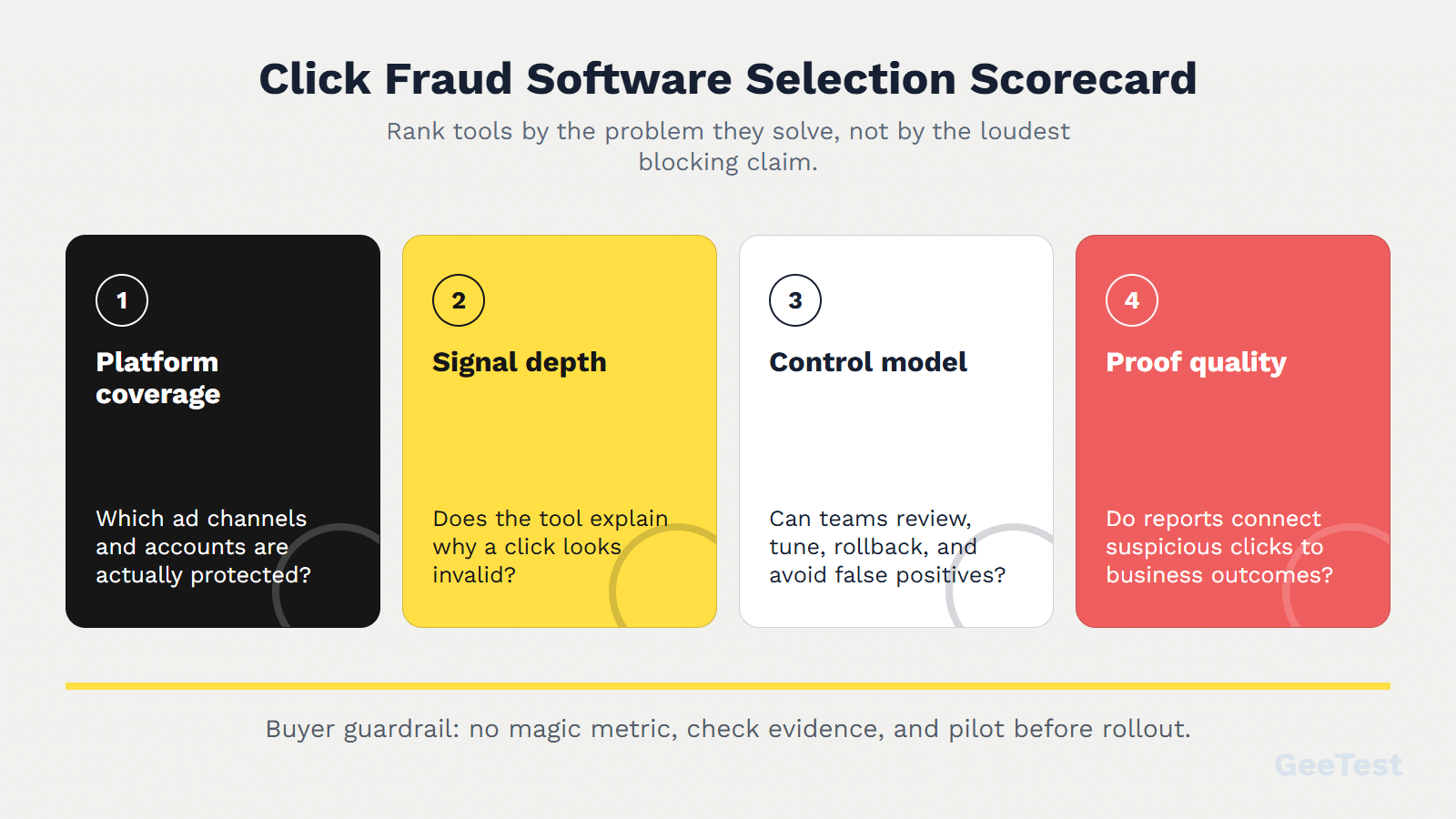 Click Fraud Software Selection Scorecard

Rank tools by the problem they solve, not by the loudest blocking claim.

1

Platform coverage

Which ad channels and accounts are actually protected?

2

Signal depth

Does the tool explain why a click looks invalid?

3

Control model

Can teams review, tune, rollback, and avoid false positives?

4

Proof quality

Do reports connect suspicious clicks to business outcomes?

Buyer guardrail: no magic metric, check evidence, and pilot before rollout.

GeeTest